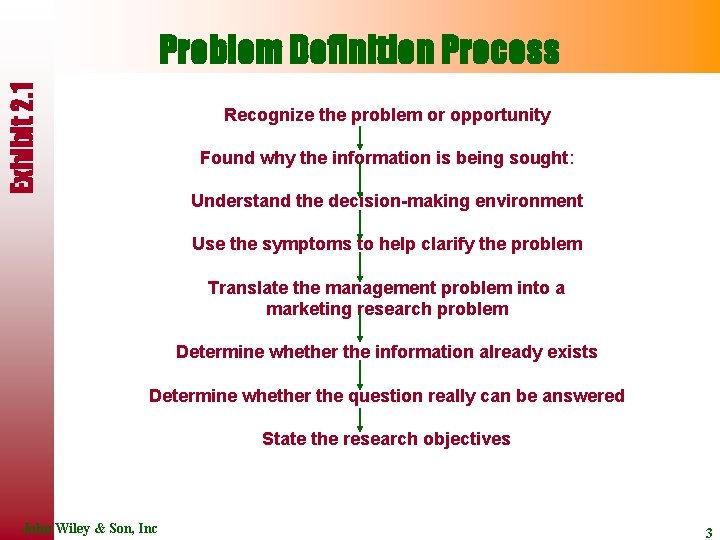 Problem Definition Process

Exhibit 2.1

Recognize the problem or opportunity

Found why the information is being sought:

Understand the decision-making environment

Use the symptoms to help clarify the problem

Translate the management problem into a marketing research problem

Determine whether the information already exists

Determine whether the question really can be answered

State the research objectives

John Wiley & Son, Inc

3